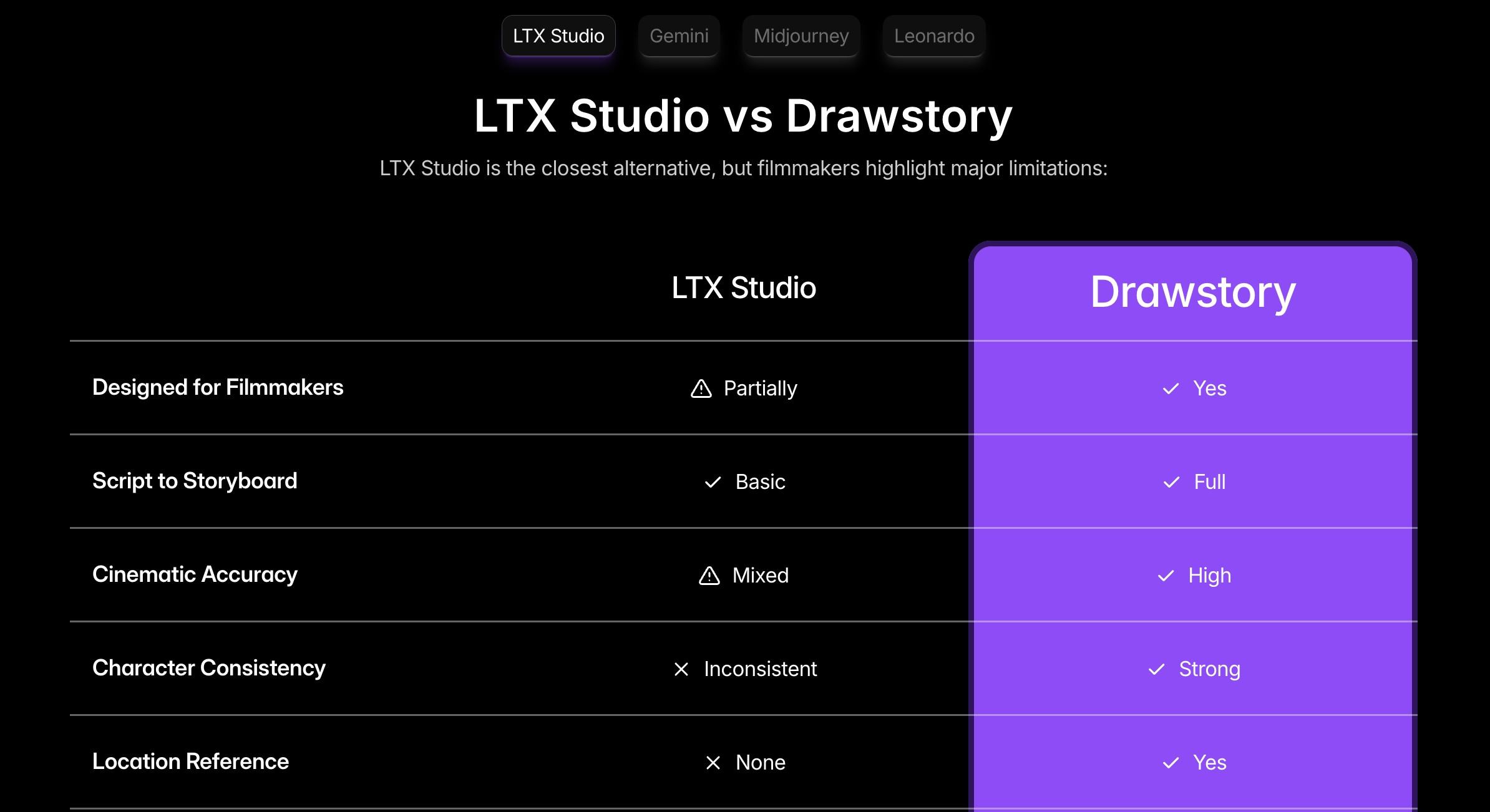 LTX Studio Gemini Midjourney Leonardo

LTX Studio vs Drawstory

LTX Studio is the closest alternative, but filmmakers highlight major limitations:

| | LTX Studio | Drawstory |
|---|---|---|
| Designed for Filmmakers | Partially | Yes |
| Script to Storyboard | Basic | Full |
| Cinematic Accuracy | Mixed | High |
| Character Consistency | Inconsistent | Strong |
| Location Reference | None | Yes |